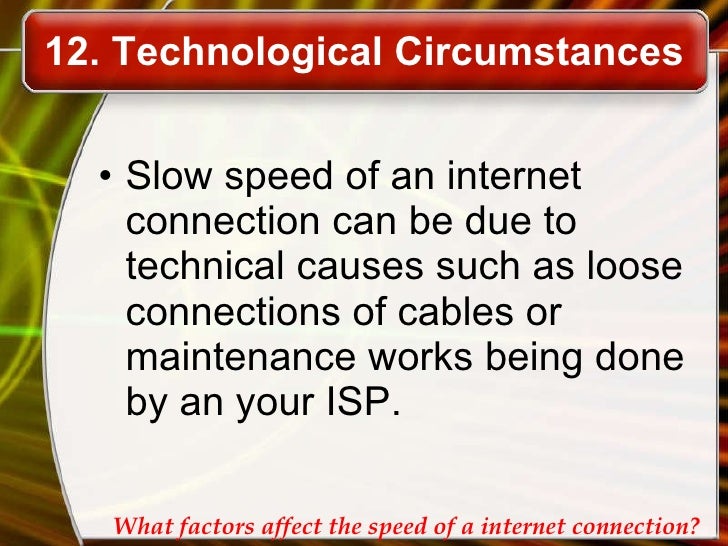 12. Technological Circumstances

• Slow speed of an internet connection can be due to technical causes such as loose connections of cables or maintenance works being done by an your ISP.

What factors affect the speed of a internet connection?